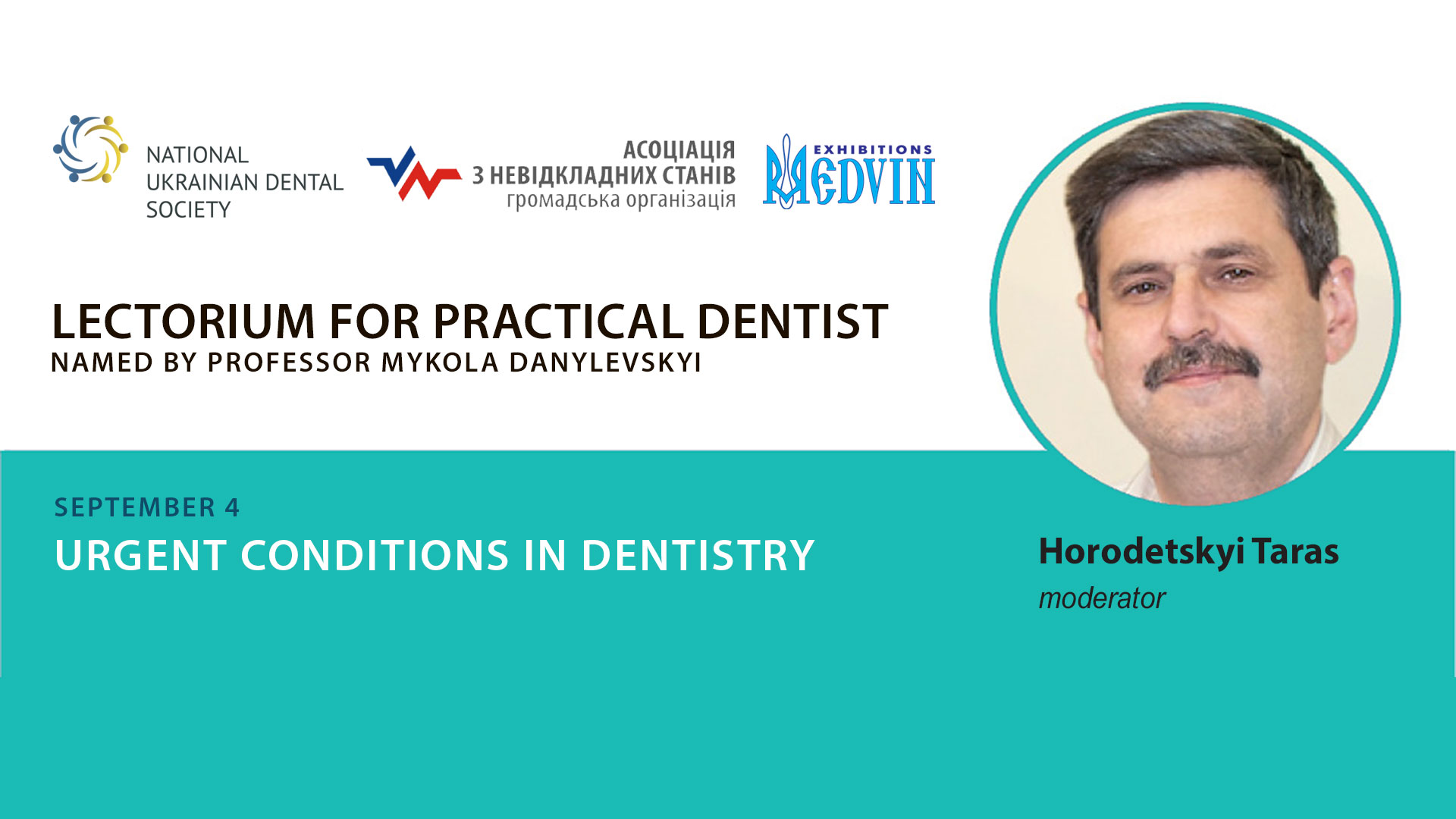 NATIONAL UKRAINIAN DENTAL SOCIETY

АСОЦІАЦІЯ З НЕВІДКЛАДНИХ СТАНІВ громадська організація

EXHIBITIONS MEDVIN

LECTORIUM FOR PRACTICAL DENTIST
NAMED BY PROFESSOR MYKOLA DANYLEVSKYI

SEPTEMBER 4
URGENT CONDITIONS IN DENTISTRY

Horodetskyi Taras
moderator